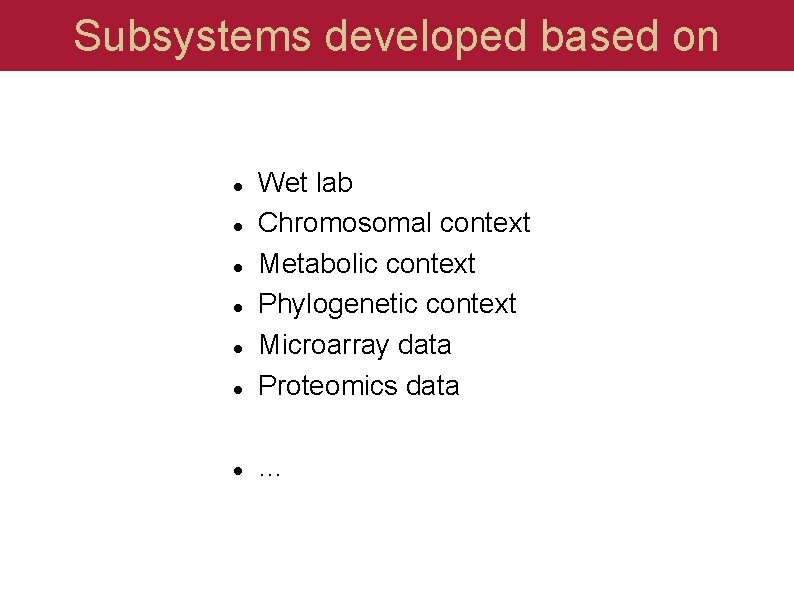 Subsystems developed based on

- Wet lab
- Chromosomal context
- Metabolic context
- Phylogenetic context
- Microarray data
- Proteomics data

- ...